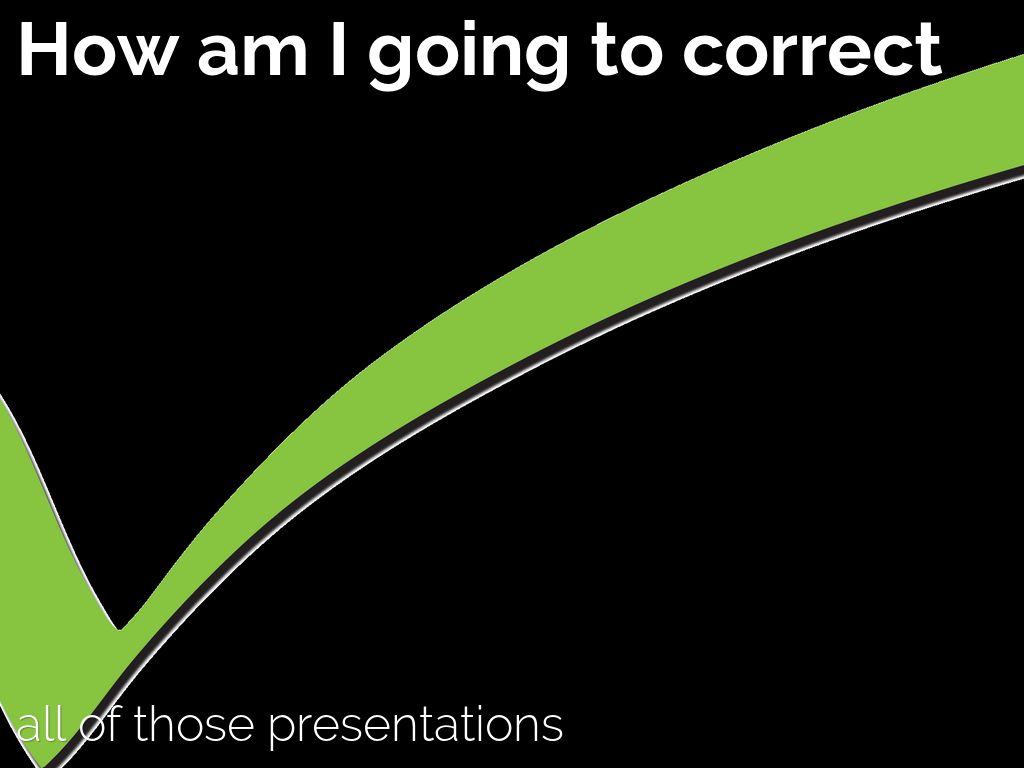 How am I going to correct

all of those presentations